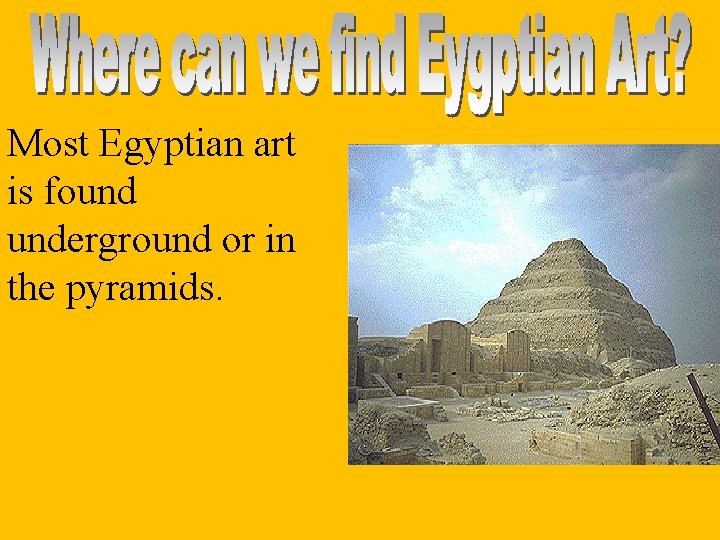 Where can we find Eygptian Art?

Most Egyptian art is found underground or in the pyramids.